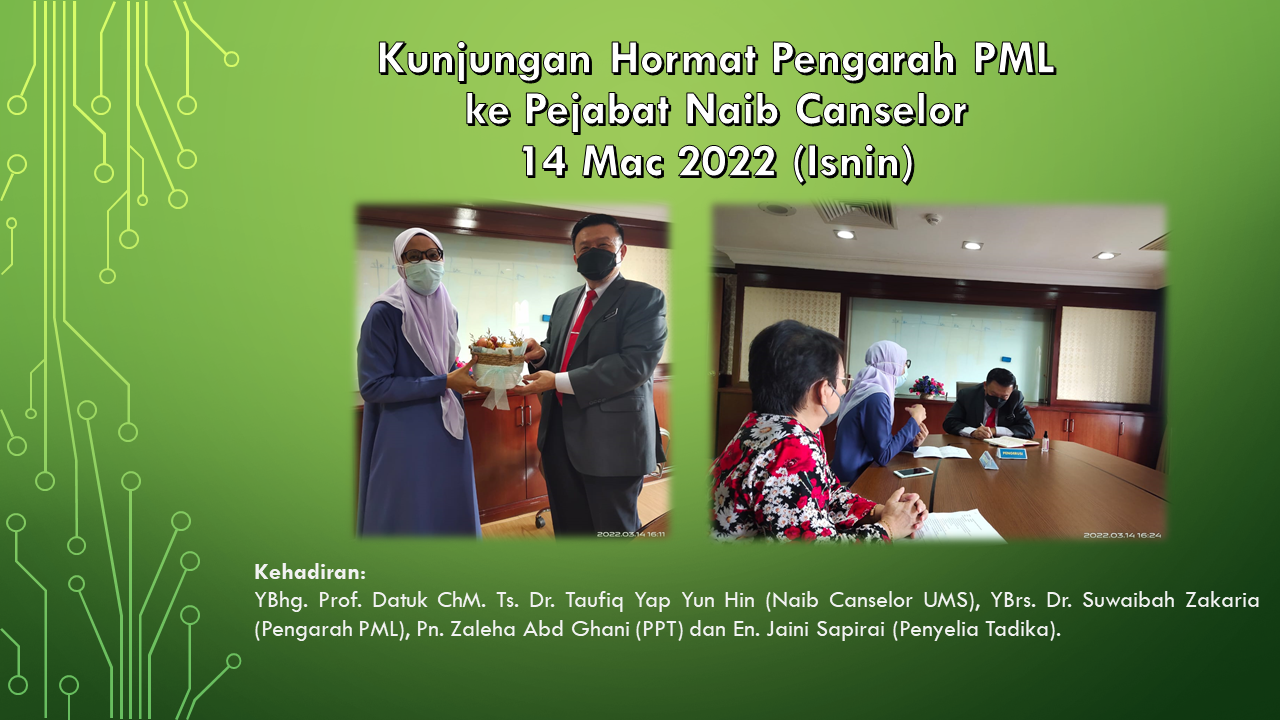 Kunjungan Hormat Pengarah PML
ke Pejabat Naib Canselor
14 Mac 2022 (Isnin)

2022.03.14 16:11

2022.03.14 16:24

Kehadiran:
YBhg. Prof. Datuk ChM. Ts. Dr. Taufiq Yap Yun Hin (Naib Canselor UMS), YBrs. Dr. Suwaibah Zakaria (Pengarah PML), Pn. Zaleha Abd Ghani (PPT) dan En. Jaini Sapirai (Penyelia Tadika).